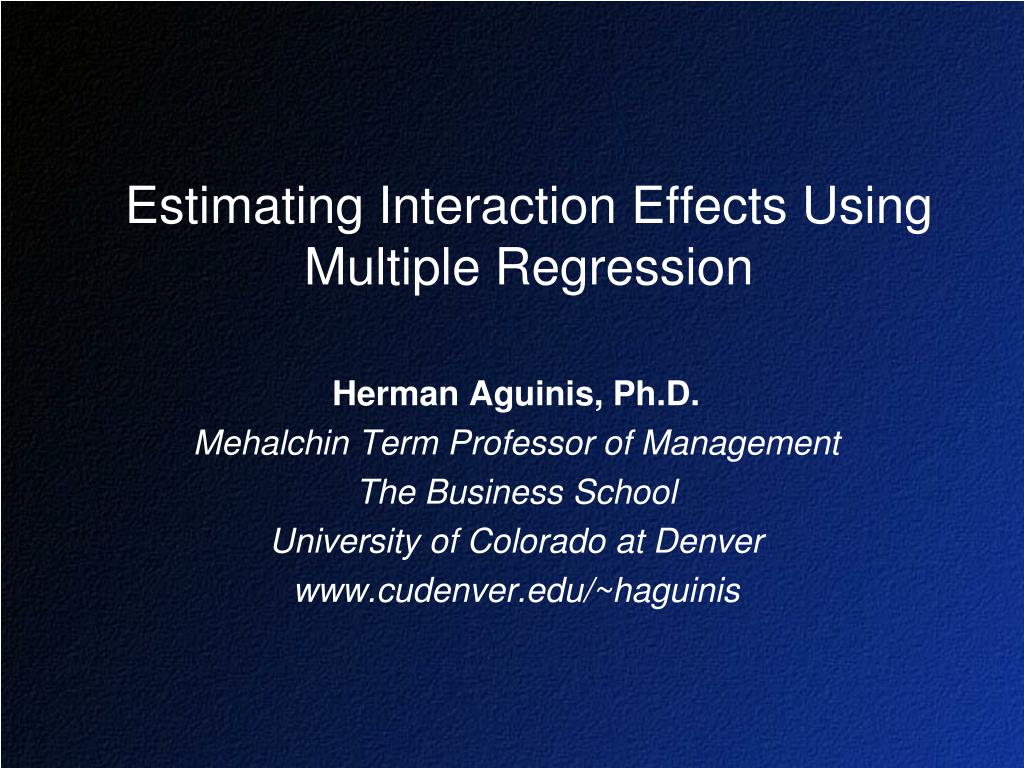 Estimating Interaction Effects Using Multiple Regression

Herman Aguinis, Ph.D.
Mehalchin Term Professor of Management
The Business School
University of Colorado at Denver
www.cudenver.edu/~haguinis